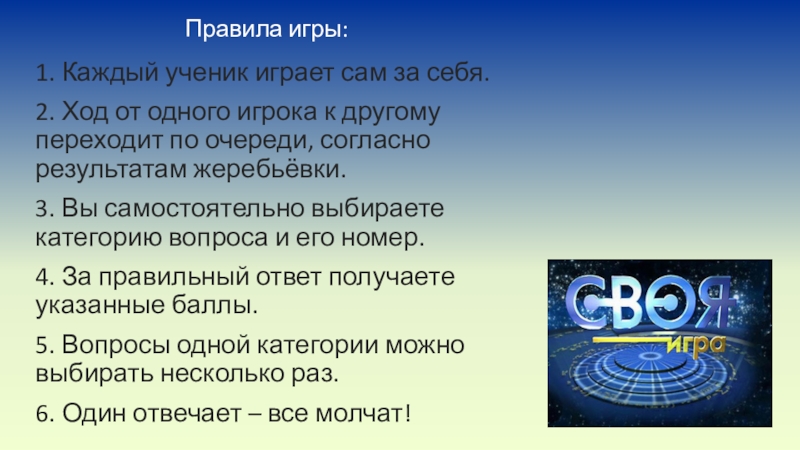 Правила игры:

1. Каждый ученик играет сам за себя.

2. Ход от одного игрока к другому переходит по очереди, согласно результатам жеребьёвки.

3. Вы самостоятельно выбираете категорию вопроса и его номер.

4. За правильный ответ получаете указанные баллы.

5. Вопросы одной категории можно выбирать несколько раз.

6. Один отвечает – все молчат!

СВОЯ
игра